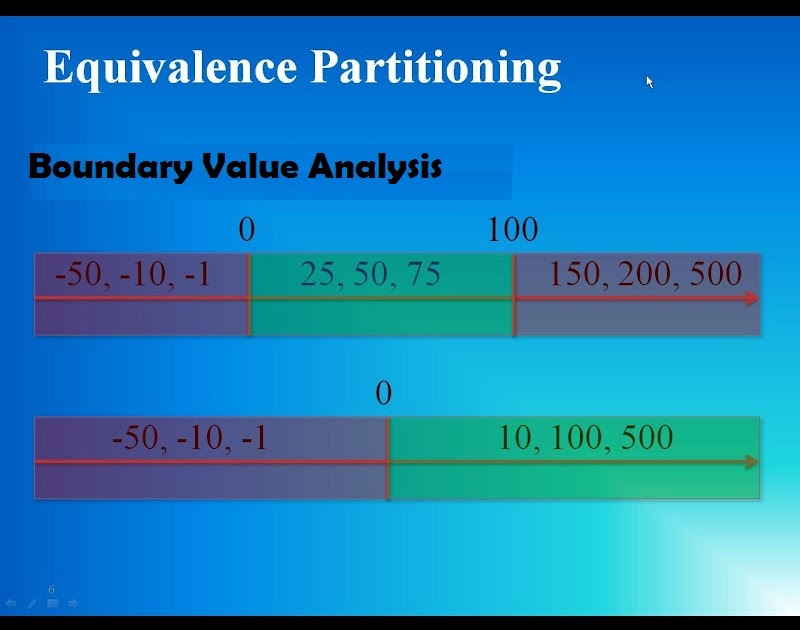 Equivalence Partitioning

Boundary Value Analysis

0

100

-50, -10, -1

25, 50, 75

150, 200, 500

0

-50, -10, -1

10, 100, 500

6